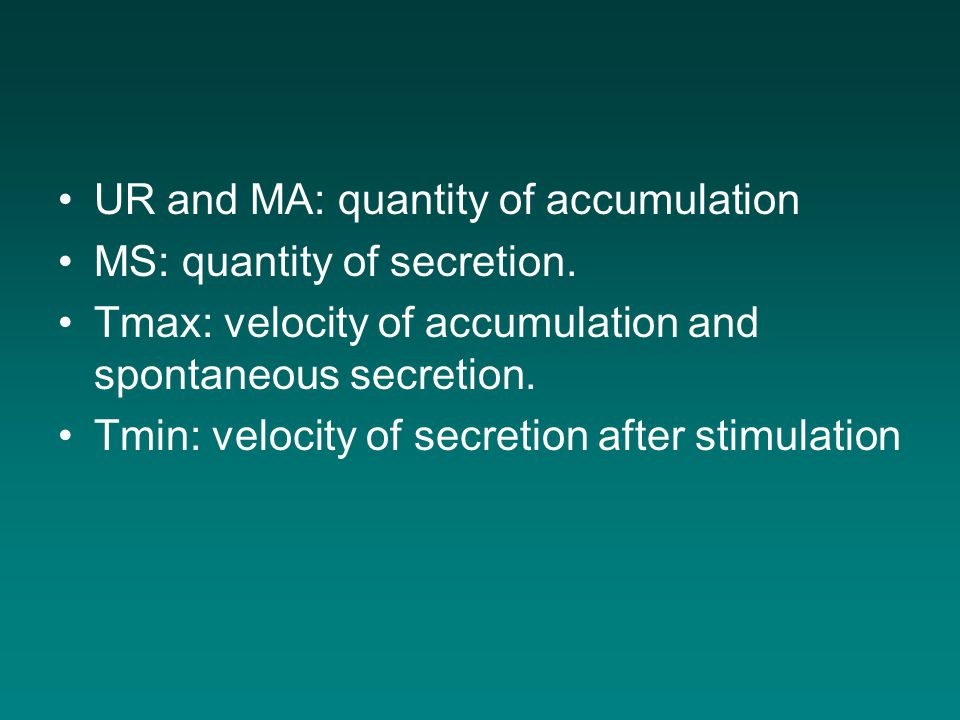 • UR and MA: quantity of accumulation
• MS: quantity of secretion.
• Tmax: velocity of accumulation and spontaneous secretion.
• Tmin: velocity of secretion after stimulation